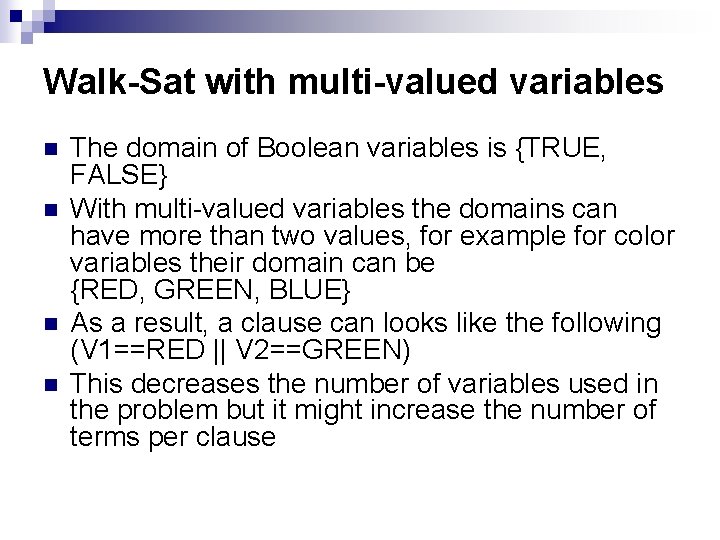 Walk-Sat with multi-valued variables

- The domain of Boolean variables is {TRUE, FALSE}
- With multi-valued variables the domains can have more than two values, for example for color variables their domain can be {RED, GREEN, BLUE}
- As a result, a clause can looks like the following (V1==RED || V2==GREEN)
- This decreases the number of variables used in the problem but it might increase the number of terms per clause